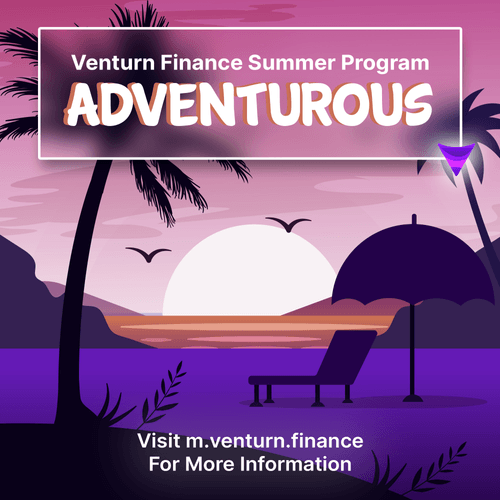 Venturn Finance Summer Program
ADVENTUROUS

Visit m.venturn.finance
For More Information